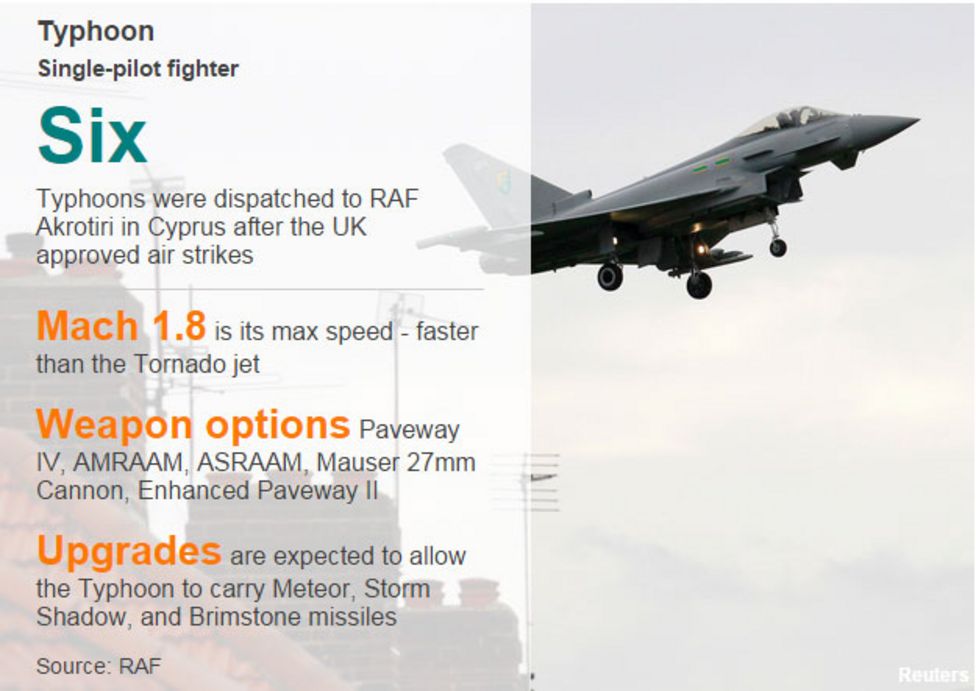 Typhoon

Single-pilot fighter

Six

Typhoons were dispatched to RAF Akrotiri in Cyprus after the UK approved air strikes

Mach 1.8 is its max speed - faster than the Tornado jet

Weapon options Paveway IV, AMRAAM, ASRAAM, Mauser 27mm Cannon, Enhanced Paveway II

Upgrades are expected to allow the Typhoon to carry Meteor, Storm Shadow, and Brimstone missiles

Source: RAF

Reuters